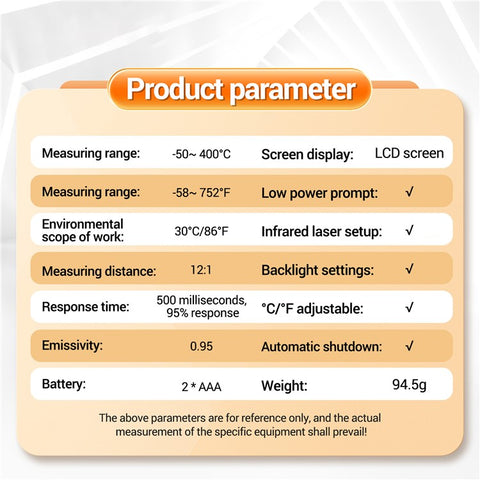 Product parameter

| | | | |
|---|---|---|---|
| Measuring range: | -50~ 400°C | Screen display: | LCD screen |
| Measuring range: | -58~ 752°F | Low power prompt: | √ |
| Environmental scope of work: | 30°C/86°F | Infrared laser setup: | √ |
| Measuring distance: | 12:1 | Backlight settings: | √ |
| Response time: | 500 milliseconds, 95% response | °C/°F adjustable: | √ |
| Emissivity: | 0.95 | Automatic shutdown: | √ |
| Battery: | 2 * AAA | Weight: | 94.5g |

The above parameters are for reference only, and the actual measurement of the specific equipment shall prevail!